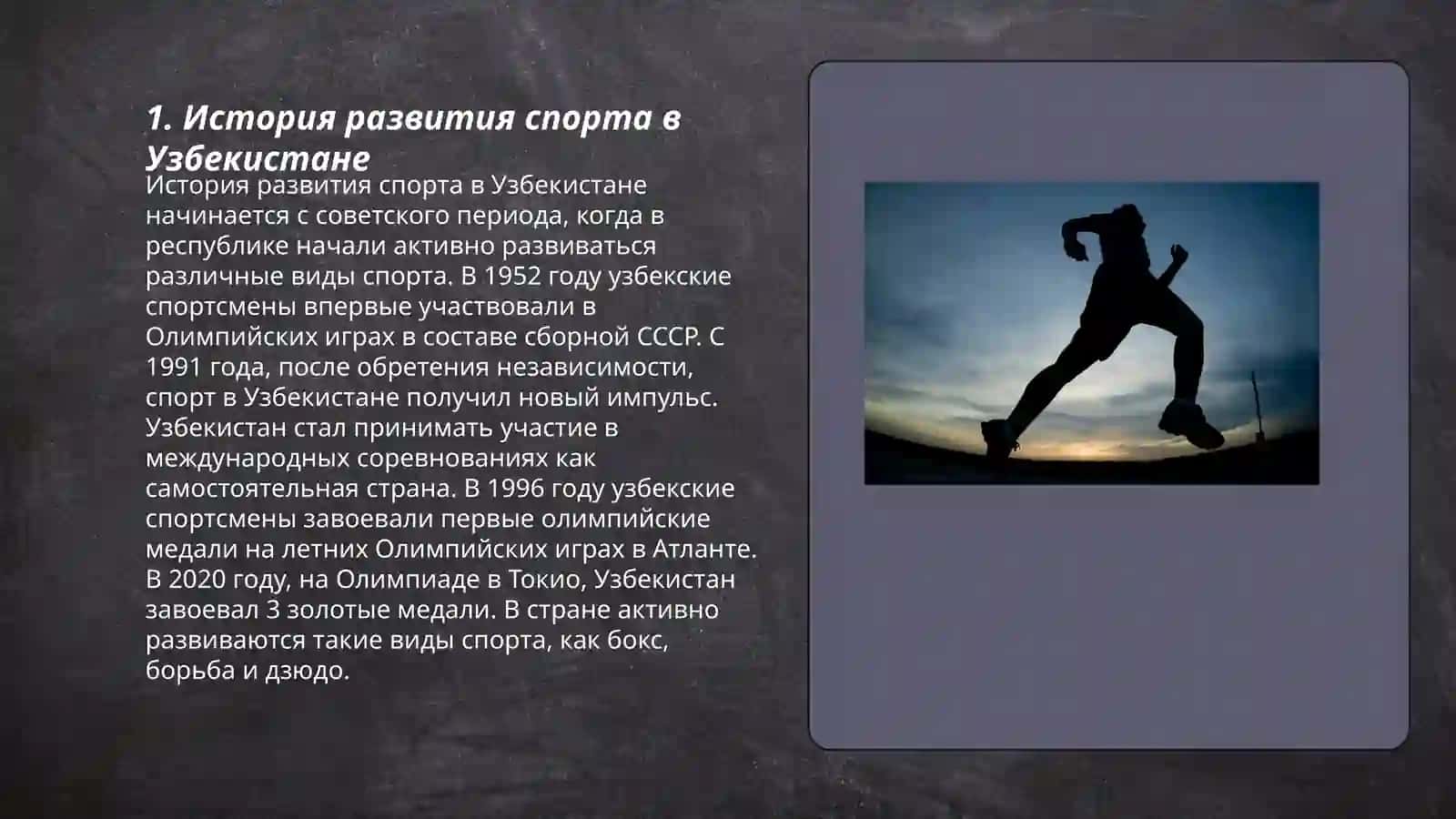 1. История развития спорта в Узбекистане

История развития спорта в Узбекистане начинается с советского периода, когда в республике начали активно развиваться различные виды спорта. В 1952 году узбекские спортсмены впервые участвовали в Олимпийских играх в составе сборной СССР. С 1991 года, после обретения независимости, спорт в Узбекистане получил новый импульс. Узбекистан стал принимать участие в международных соревнованиях как самостоятельная страна. В 1996 году узбекские спортсмены завоевали первые олимпийские медали на летних Олимпийских играх в Атланте. В 2020 году, на Олимпиаде в Токио, Узбекистан завоевал 3 золотые медали. В стране активно развиваются такие виды спорта, как бокс, борьба и дзюдо.